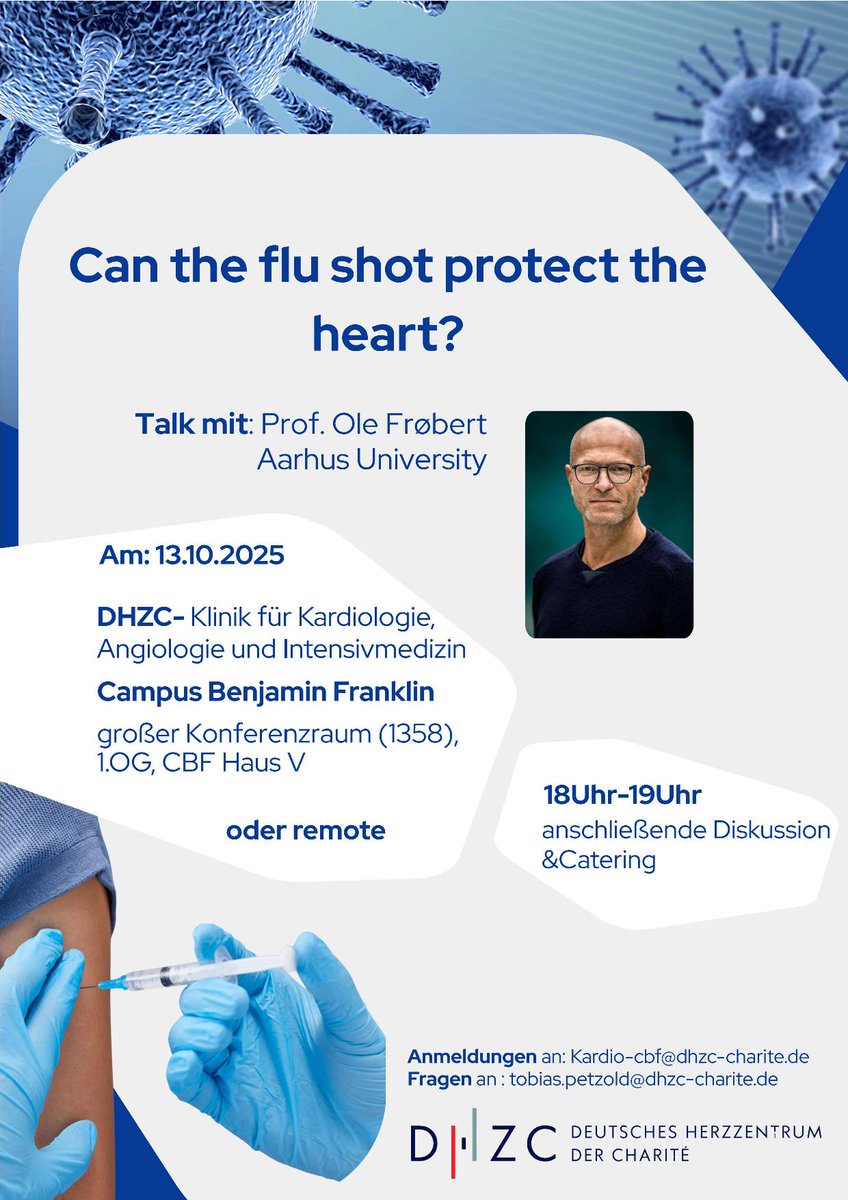 Can the flu shot protect the heart?

Talk mit: Prof. Ole Frøbert
Aarhus University

Am: 13.10.2025

DHZC- Klinik für Kardiologie, Angiologie und Intensivmedizin

Campus Benjamin Franklin

großer Konferenzraum (1358), 1.OG, CBF Haus V

oder remote

18Uhr-19Uhr
anschließende Diskussion &Catering

Anmeldungen an: Kardio-cbf@dhzc-charite.de
Fragen an : tobias.petzold@dhzc-charite.de

DHZC DEUTSCHES HERZZENTRUM DER CHARITÉ